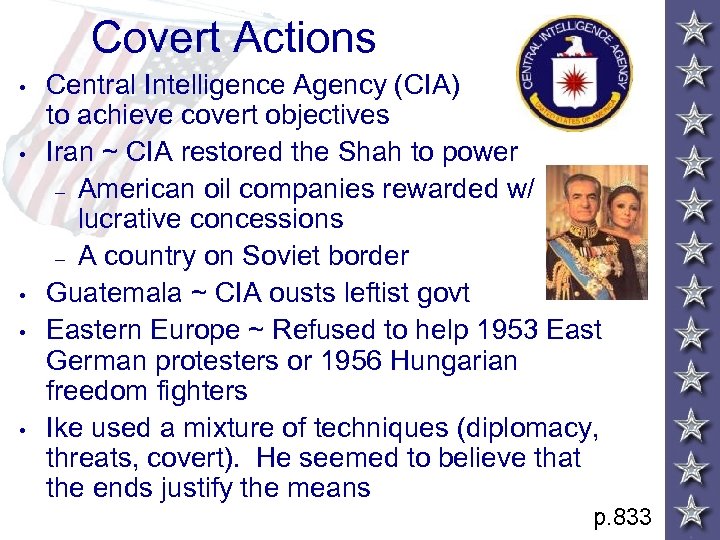 Covert Actions

CENTRAL INTELLIGENCE AGENCY
UNITED STATES OF AMERICA

• Central Intelligence Agency (CIA) to achieve covert objectives
• Iran ~ CIA restored the Shah to power
– American oil companies rewarded w/ lucrative concessions
– A country on Soviet border
• Guatemala ~ CIA ousts leftist govt
• Eastern Europe ~ Refused to help 1953 East German protesters or 1956 Hungarian freedom fighters
• Ike used a mixture of techniques (diplomacy, threats, covert). He seemed to believe that the ends justify the means

p.833